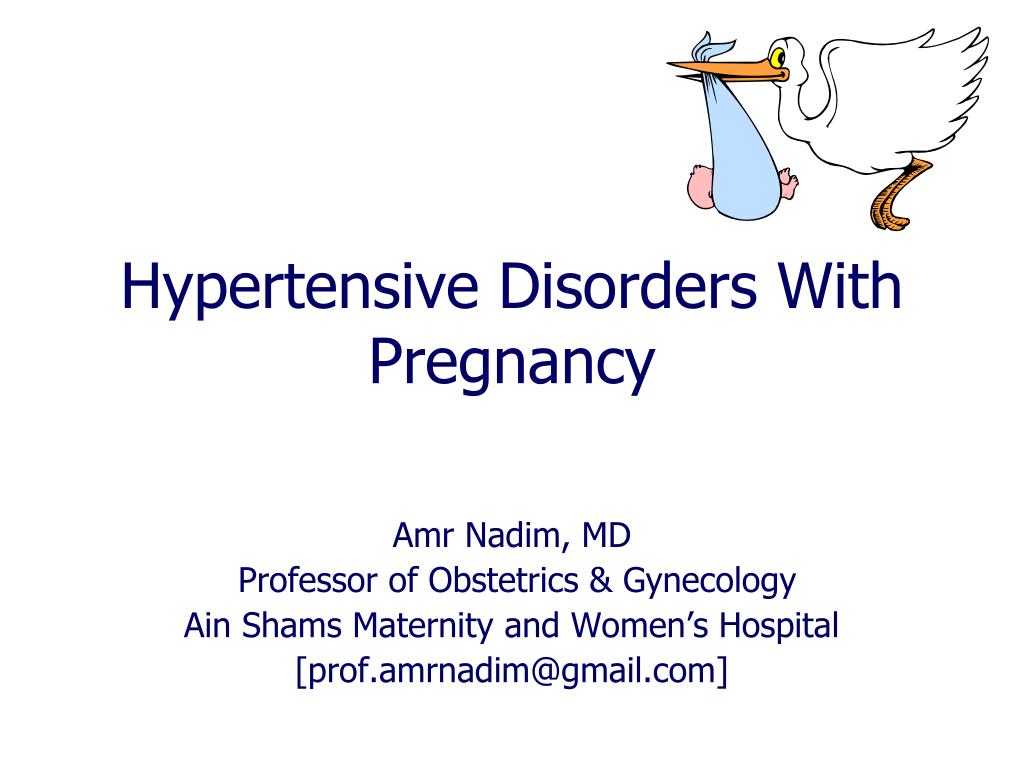 Hypertensive Disorders With Pregnancy

Amr Nadim, MD
Professor of Obstetrics & Gynecology
Ain Shams Maternity and Women's Hospital
[prof.amrnadim@gmail.com]